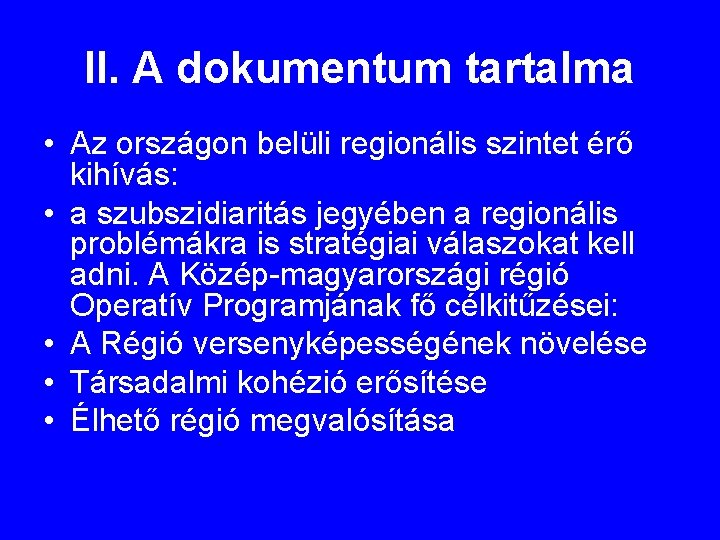 II. A dokumentum tartalma

• Az országon belüli regionális szintet érő kihívás:
• a szubszidiaritás jegyében a regionális problémákra is stratégiai válaszokat kell adni. A Közép-magyarországi régió Operatív Programjának fő célkitűzései:
• A Régió versenyképességének növelése
• Társadalmi kohézió erősítése
• Élhető régió megvalósítása